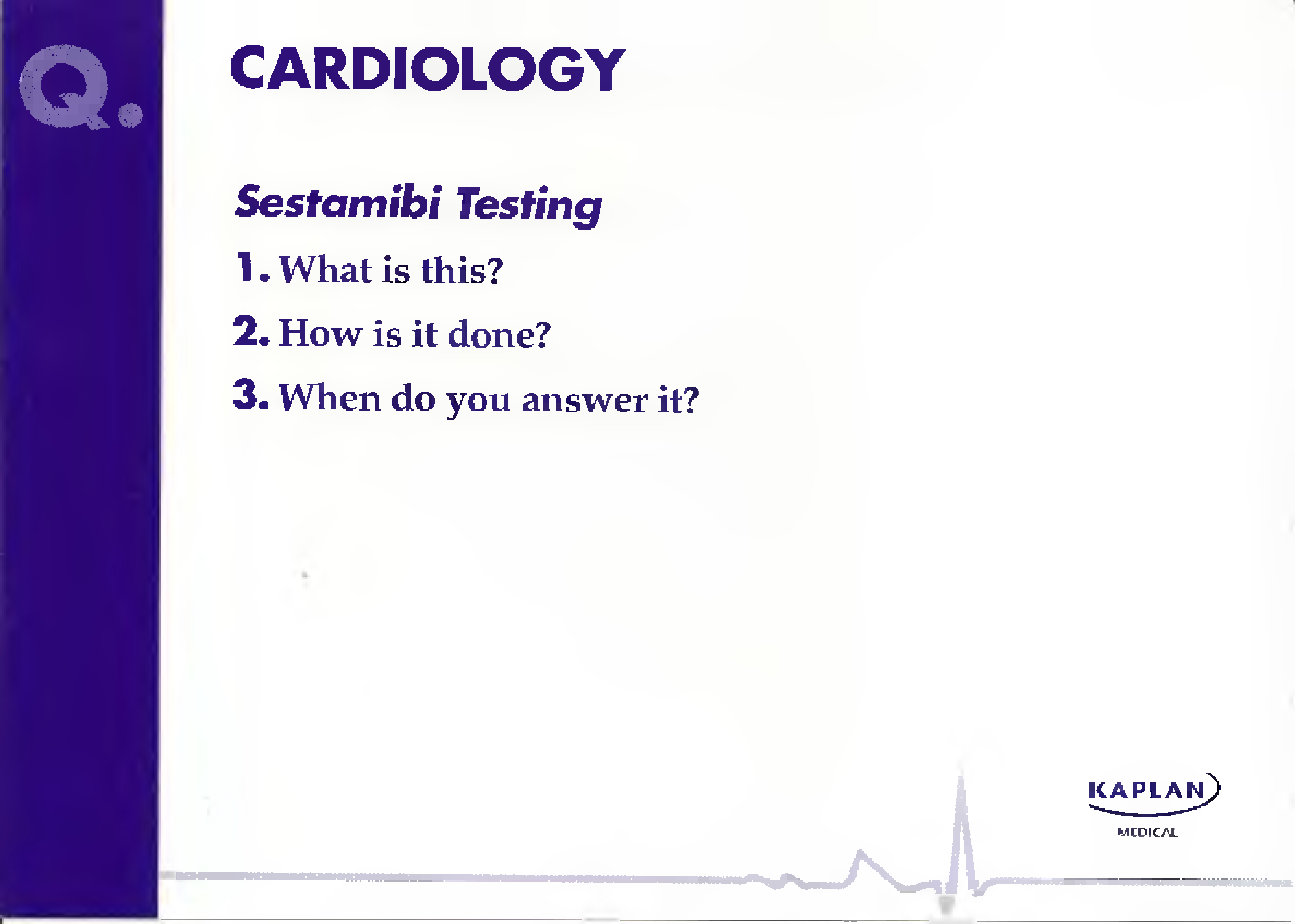 Q.

CARDIOLOGY

Sestamibi Testing

1. What is this?

2. How is it done?

3. When do you answer it?

KAPLAN
MEDICAL